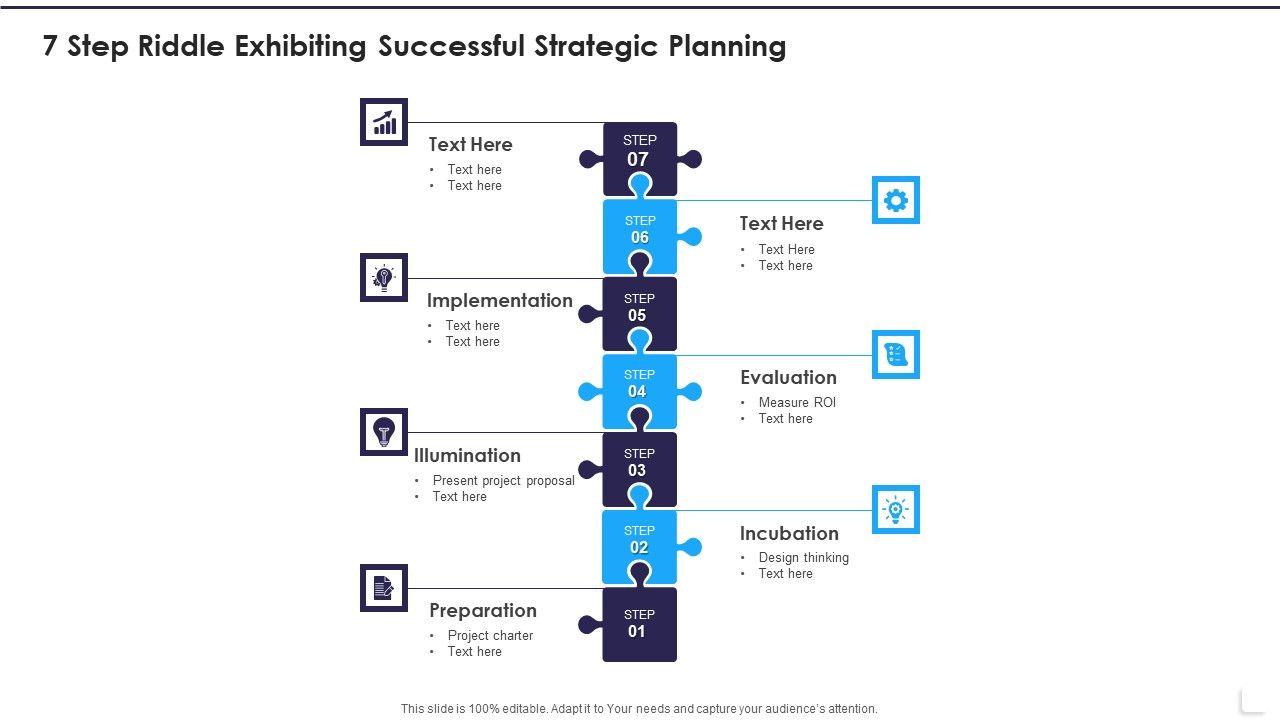 7 Step Riddle Exhibiting Successful Strategic Planning

Text Here
• Text here
• Text here

STEP 07

STEP 06

Text Here
• Text Here
• Text here

Implementation
• Text here
• Text here

STEP 05

STEP 04

Evaluation
• Measure ROI
• Text here

Illumination
• Present project proposal
• Text here

STEP 03

STEP 02

Incubation
• Design thinking
• Text here

Preparation
• Project charter
• Text here

STEP 01

This slide is 100% editable. Adapt it to Your needs and capture your audience's attention.